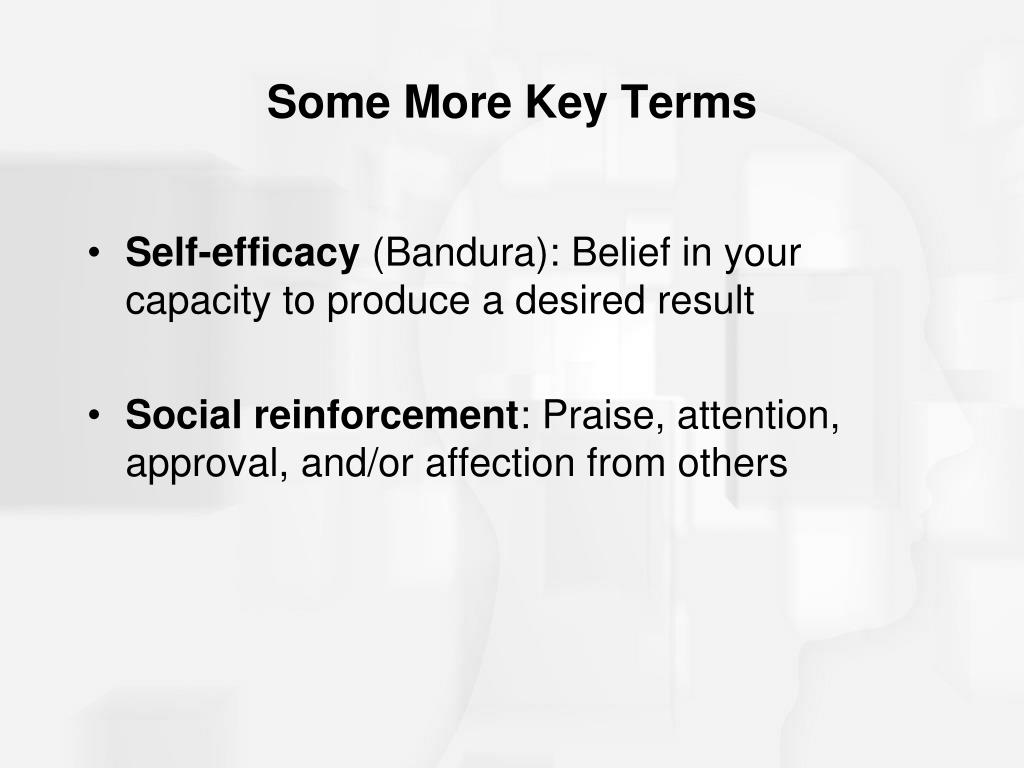 Some More Key Terms

• Self-efficacy (Bandura): Belief in your capacity to produce a desired result

• Social reinforcement: Praise, attention, approval, and/or affection from others